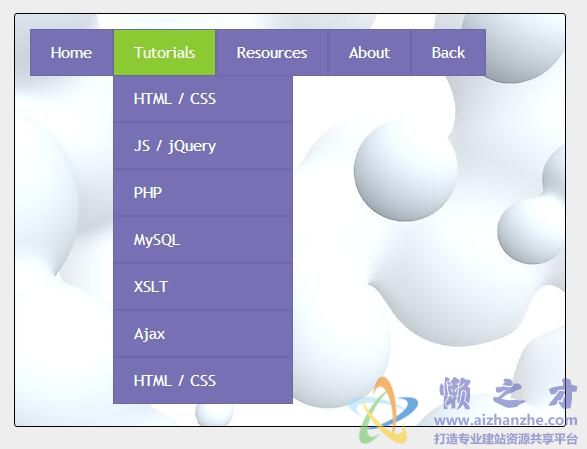 Home Tutorials Resources About Back

HTML / CSS

JS / jQuery

PHP

MySQL

XSLT

Ajax

HTML / CSS

懒之才
www.aizhanzhe.com
打造专业建站资源共享平台